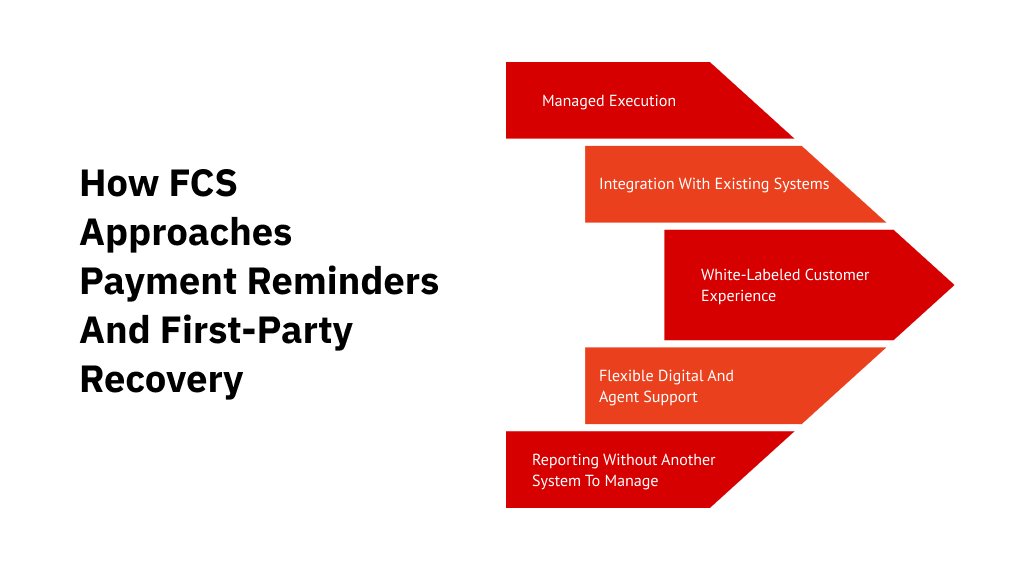 How FCS Approaches Payment Reminders And First-Party Recovery

Managed Execution

Integration With Existing Systems

White-Labeled Customer Experience

Flexible Digital And Agent Support

Reporting Without Another System To Manage